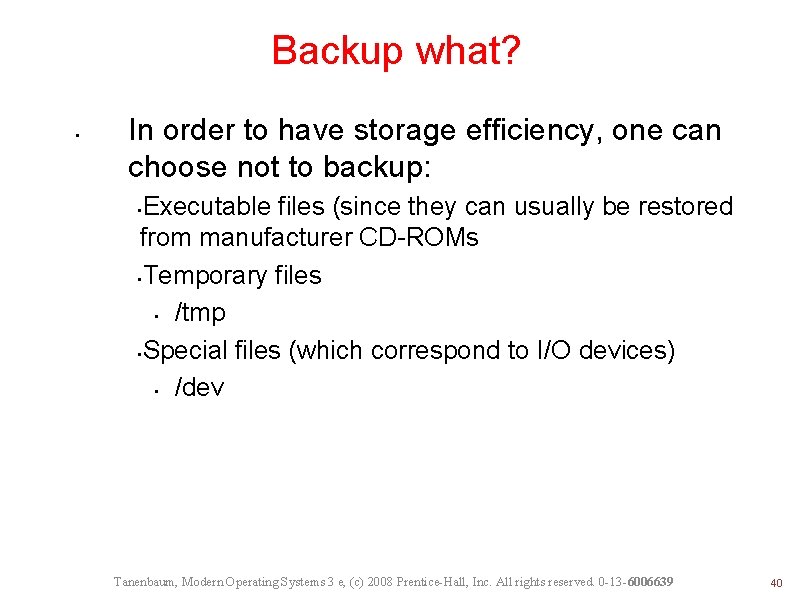 Backup what?

• In order to have storage efficiency, one can choose not to backup:

• Executable files (since they can usually be restored from manufacturer CD-ROMs

• Temporary files

• /tmp

• Special files (which correspond to I/O devices)

• /dev

Tanenbaum, Modern Operating Systems 3 e, (c) 2008 Prentice-Hall, Inc. All rights reserved. 0-13-6006639

40